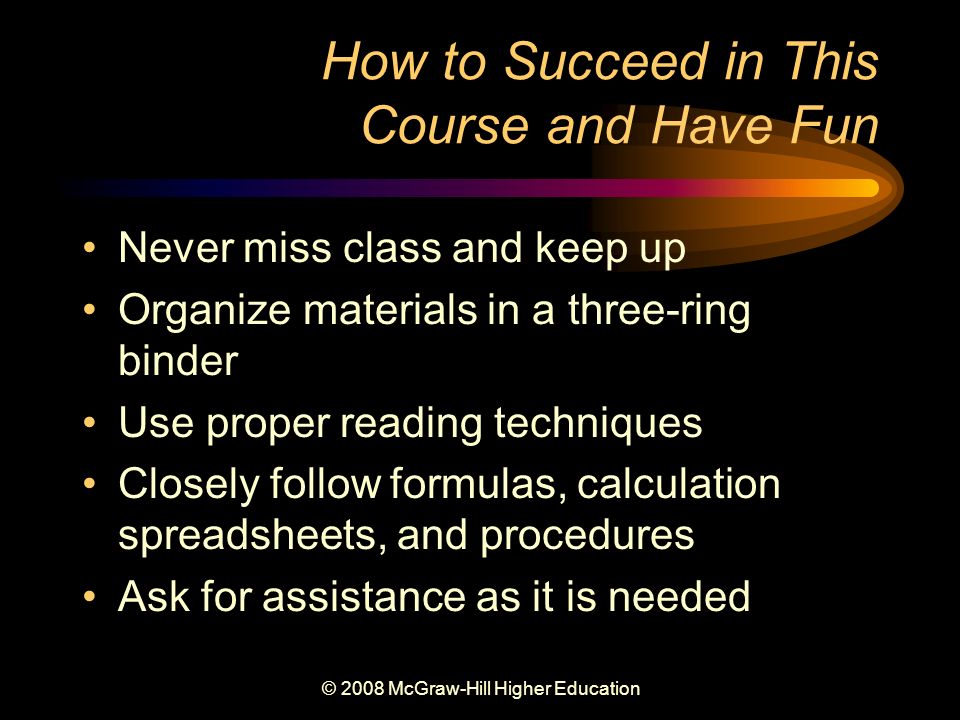 How to Succeed in This Course and Have Fun

• Never miss class and keep up
• Organize materials in a three-ring binder
• Use proper reading techniques
• Closely follow formulas, calculation spreadsheets, and procedures
• Ask for assistance as it is needed

© 2008 McGraw-Hill Higher Education